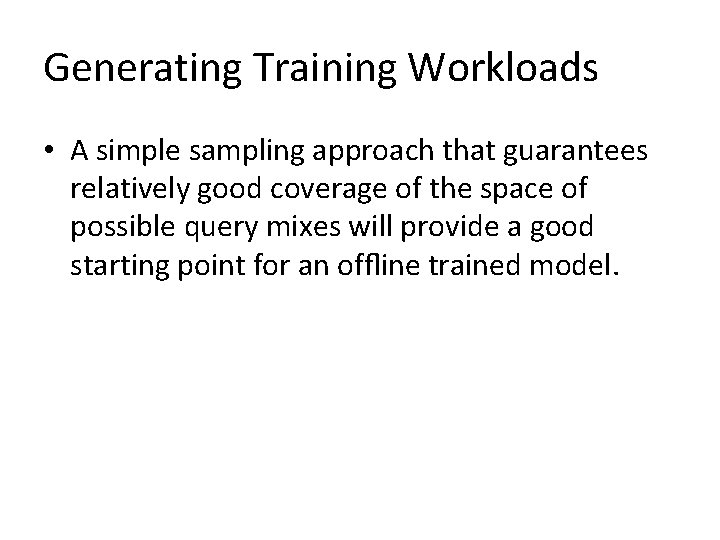 Generating Training Workloads

• A simple sampling approach that guarantees relatively good coverage of the space of possible query mixes will provide a good starting point for an offline trained model.